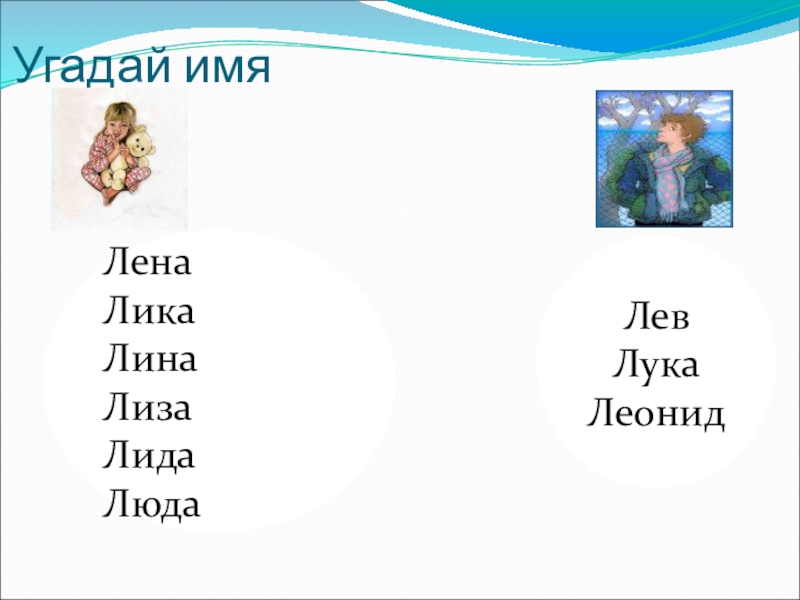 Угадай имя

Лена
Лика
Лина
Лиза
Лида
Люда

Лев
Лука
Леонид